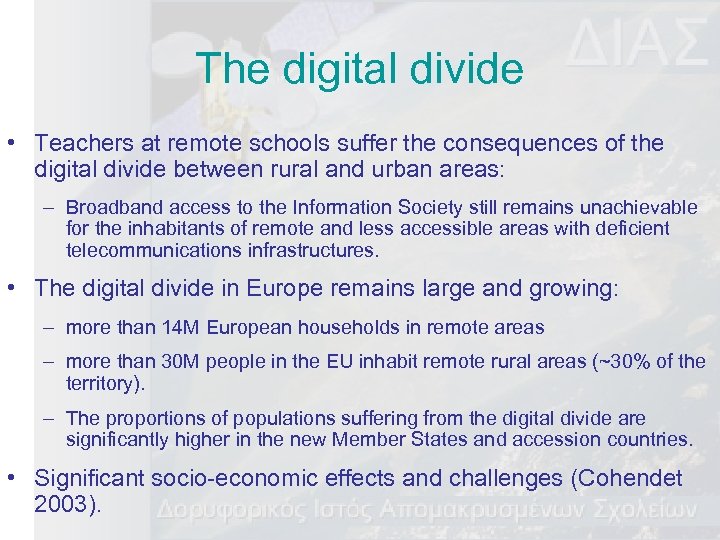 ΔΙΑΣ

The digital divide

• Teachers at remote schools suffer the consequences of the digital divide between rural and urban areas:

– Broadband access to the Information Society still remains unachievable for the inhabitants of remote and less accessible areas with deficient telecommunications infrastructures.

• The digital divide in Europe remains large and growing:

– more than 14M European households in remote areas

– more than 30M people in the EU inhabit remote rural areas (~30% of the territory).

– The proportions of populations suffering from the digital divide are significantly higher in the new Member States and accession countries.

• Significant socio-economic effects and challenges (Cohendet 2003).

Δορυφορικός Ιστός Απομακρυσμένων Σχολείων